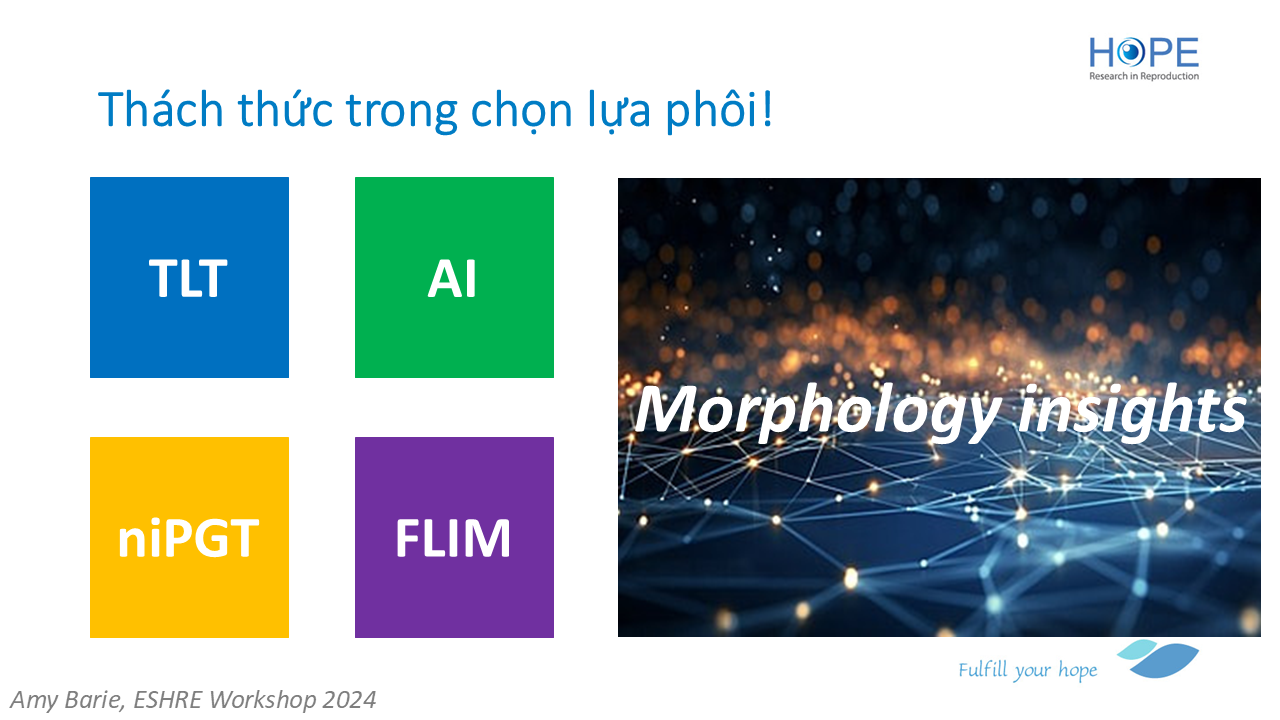 HOPE
Research in Reproduction

Thách thức trong chọn lựa phôi!

TLT

AI

niPGT

FLIM

Morphology insights

Fulfill your hope

Amy Barie, ESHRE Workshop 2024